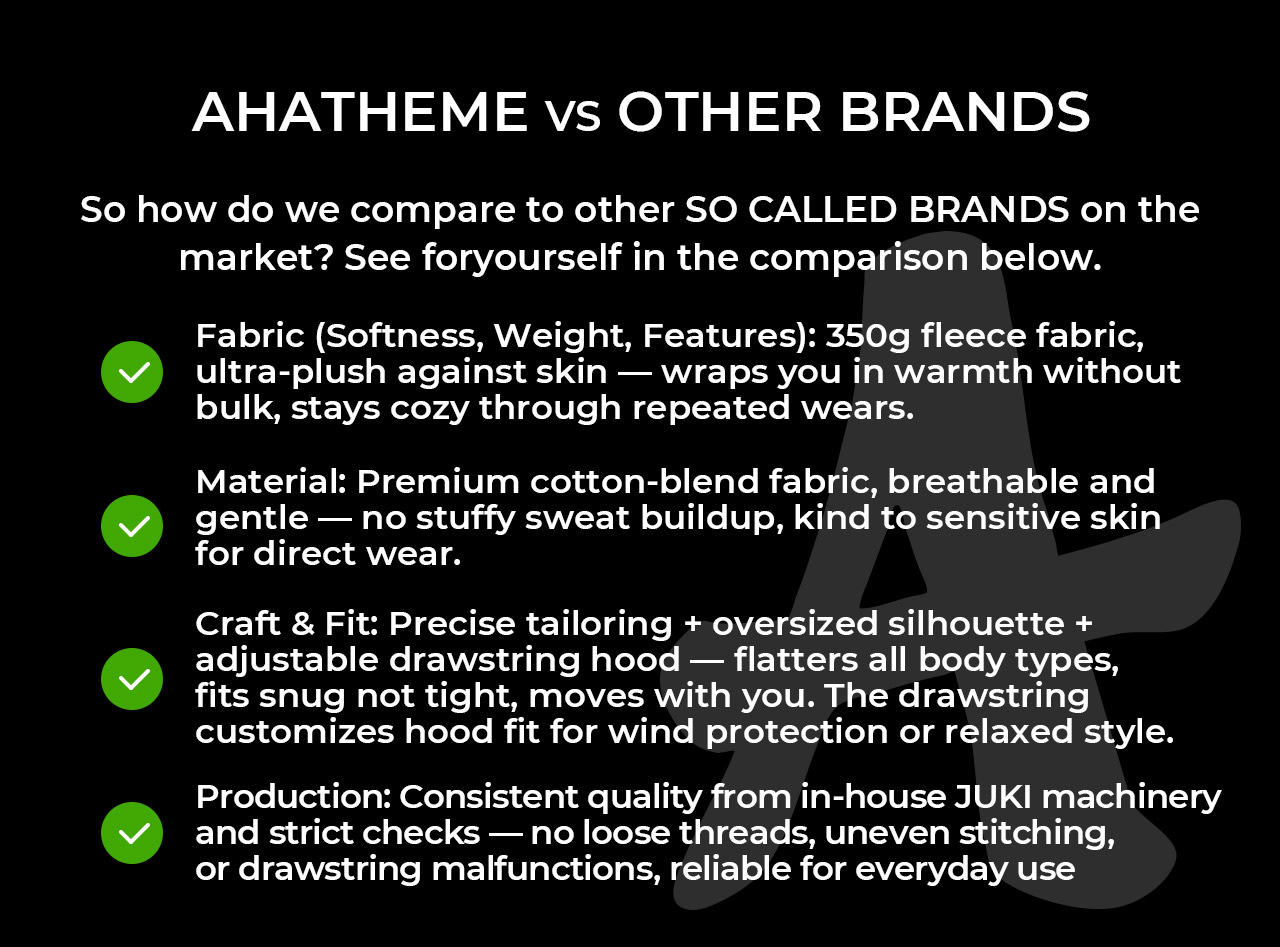 AHATHEME vs OTHER BRANDS

So how do we compare to other SO CALLED BRANDS on the market? See foryourself in the comparison below.

Fabric (Softness, Weight, Features): 350g fleece fabric, ultra-plush against skin — wraps you in warmth without bulk, stays cozy through repeated wears.

Material: Premium cotton-blend fabric, breathable and gentle — no stuffy sweat buildup, kind to sensitive skin for direct wear.

Craft & Fit: Precise tailoring + oversized silhouette + adjustable drawstring hood — flatters all body types, fits snug not tight, moves with you. The drawstring customizes hood fit for wind protection or relaxed style.

Production: Consistent quality from in-house JUKI machinery and strict checks — no loose threads, uneven stitching, or drawstring malfunctions, reliable for everyday use